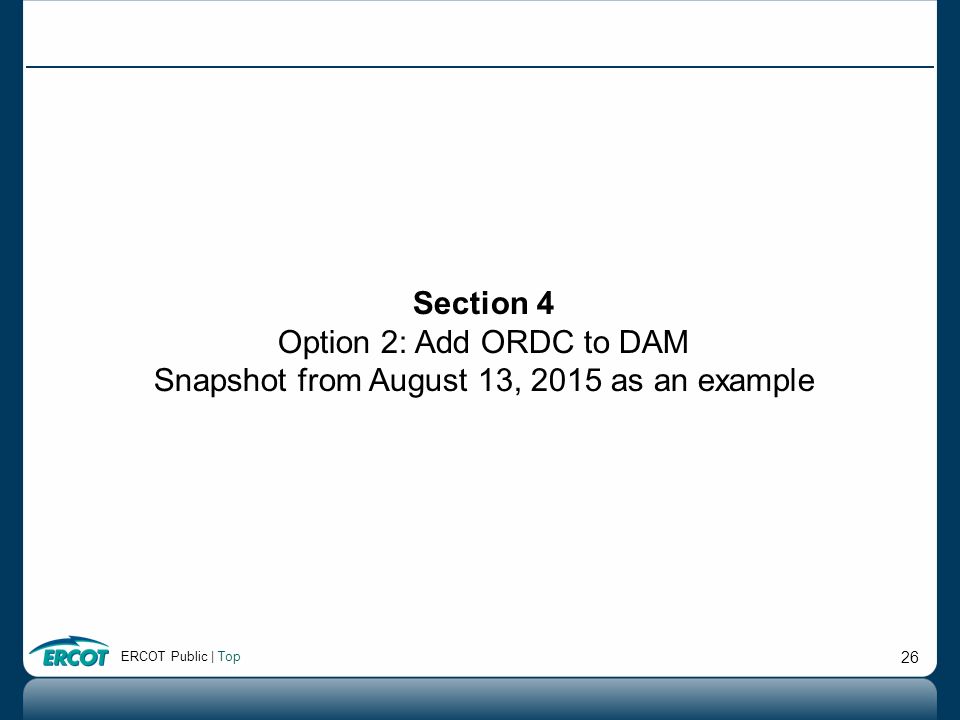 Section 4
Option 2: Add ORDC to DAM
Snapshot from August 13, 2015 as an example

ERCOT

ERCOT Public | Top

26